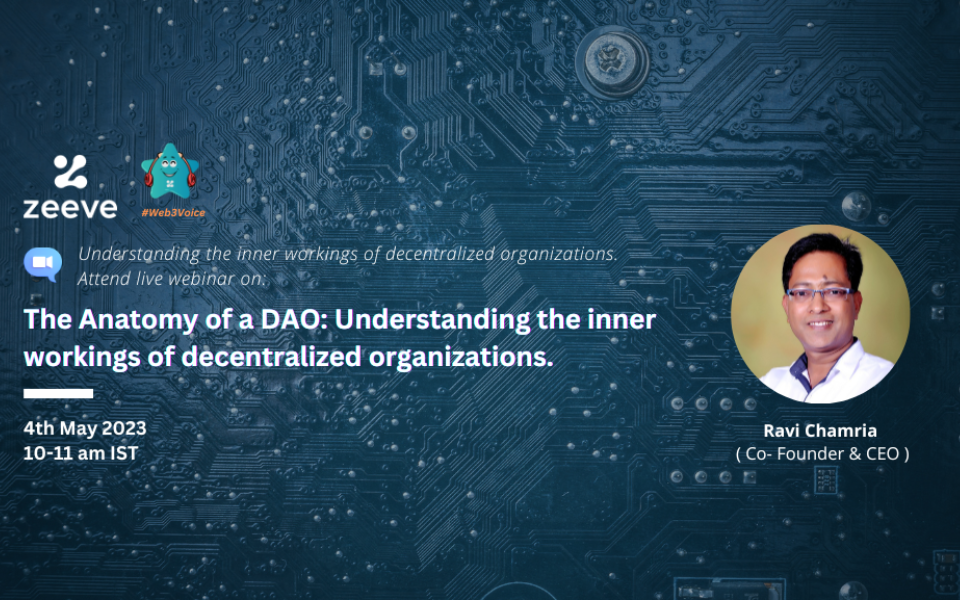 zeeve

#Web3Voice

Understanding the inner workings of decentralized organizations. Attend live webinar on:

The Anatomy of a DAO: Understanding the inner workings of decentralized organizations.

4th May 2023
10-11 am IST

Ravi Chamria
( Co- Founder & CEO )